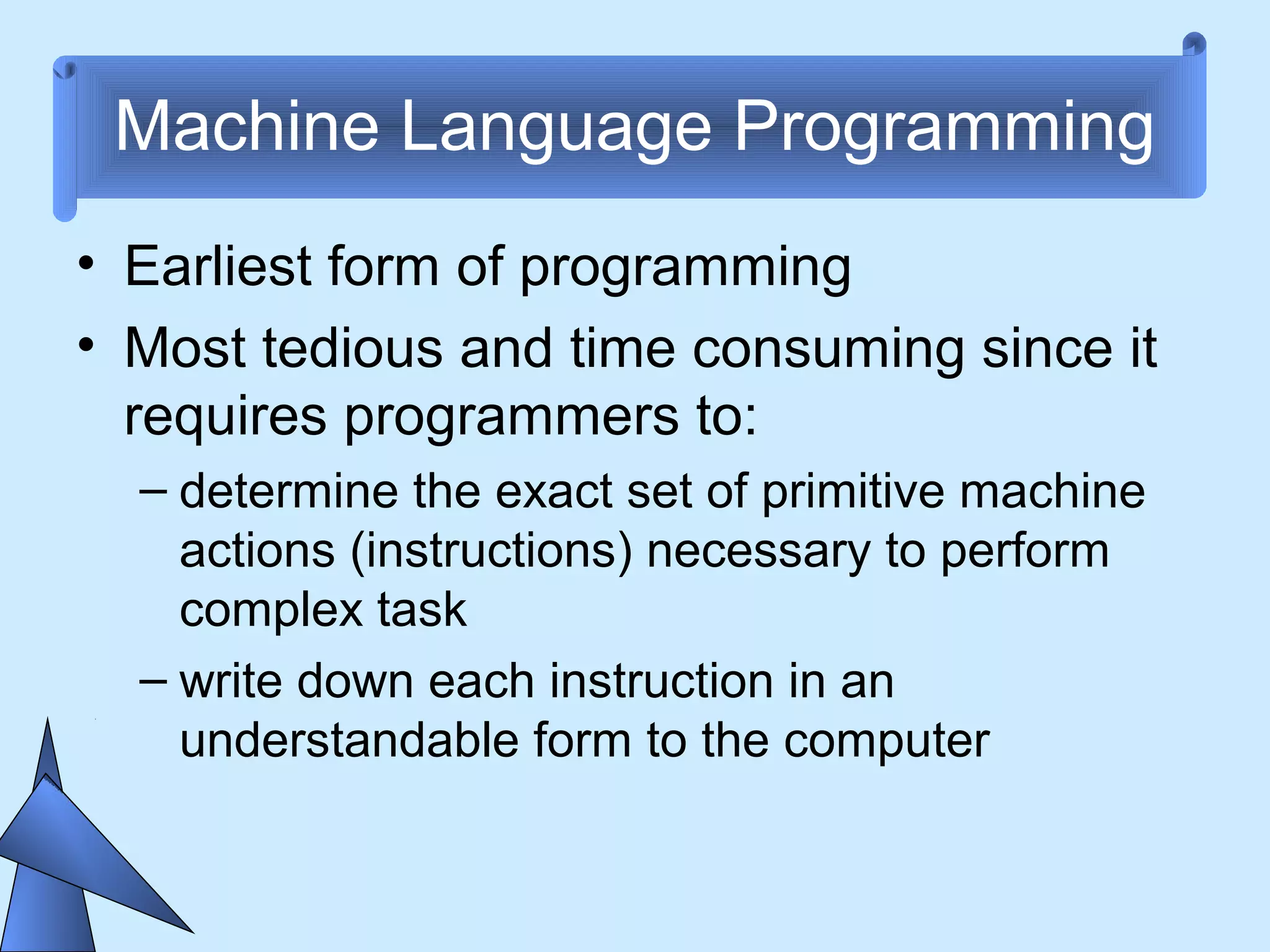 Machine Language Programming

• Earliest form of programming

• Most tedious and time consuming since it requires programmers to:

– determine the exact set of primitive machine actions (instructions) necessary to perform complex task

– write down each instruction in an understandable form to the computer